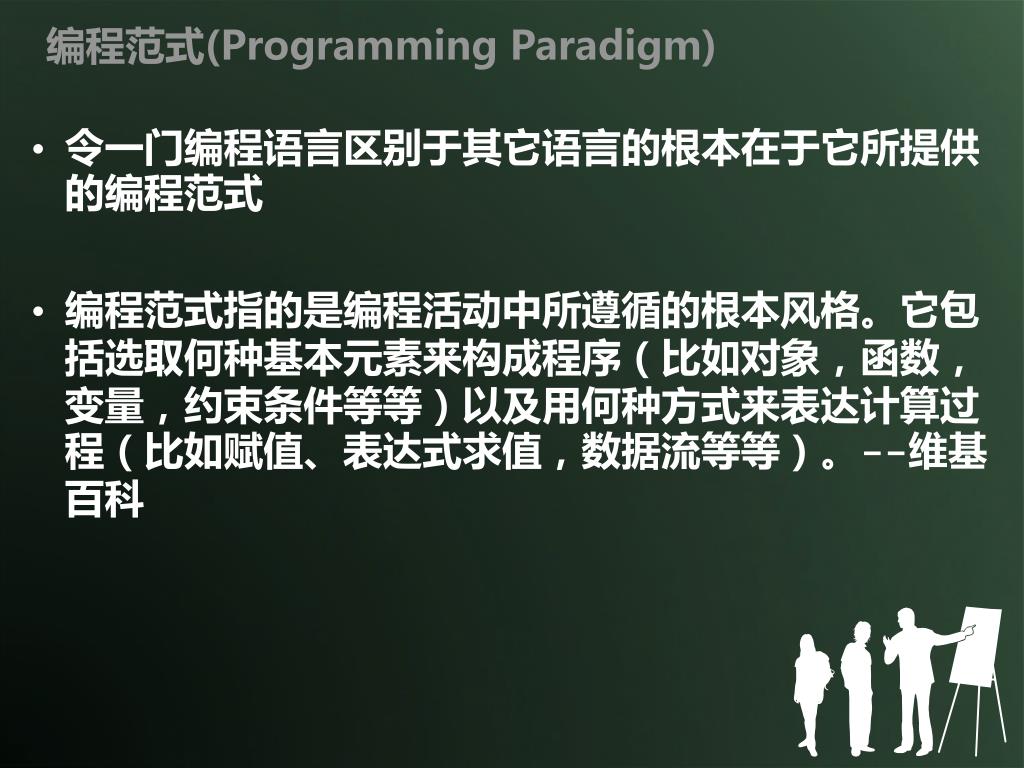 编程范式(Programming Paradigm)

• 令一门编程语言区别于其它语言的根本在于它所提供的编程范式

• 编程范式指的是编程活动中所遵循的根本风格。它包括选取何种基本元素来构成程序（比如对象，函数，变量，约束条件等等）以及用何种方式来表达计算过程（比如赋值、表达式求值，数据流等等）。--维基百科